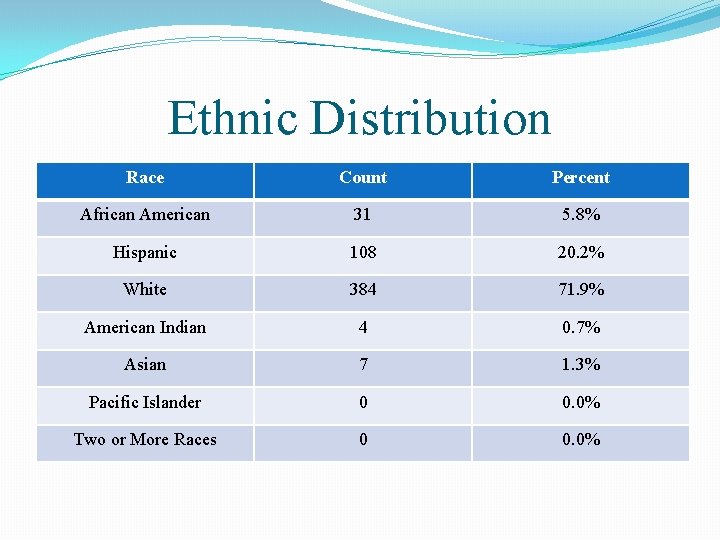 Ethnic Distribution

| Race | Count | Percent |
|---|---|---|
| African American | 31 | 5.8% |
| Hispanic | 108 | 20.2% |
| White | 384 | 71.9% |
| American Indian | 4 | 0.7% |
| Asian | 7 | 1.3% |
| Pacific Islander | 0 | 0.0% |
| Two or More Races | 0 | 0.0% |